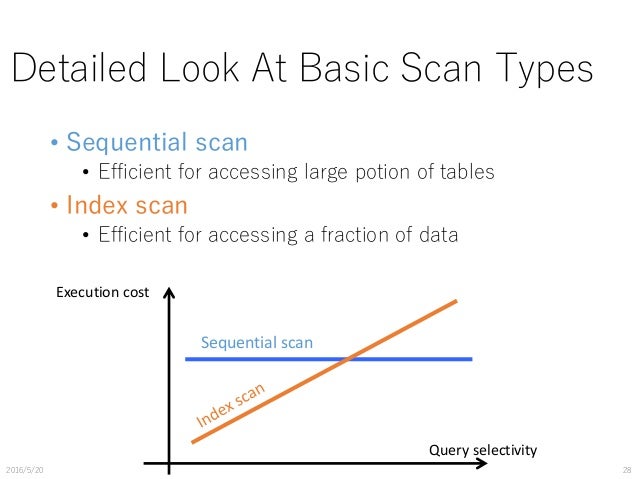 Detailed Look At Basic Scan Types

• Sequential scan
  • Efficient for accessing large potion of tables
• Index scan
  • Efficient for accessing a fraction of data

Execution cost

Sequential scan

Index scan

Query selectivity

2016/5/20

28